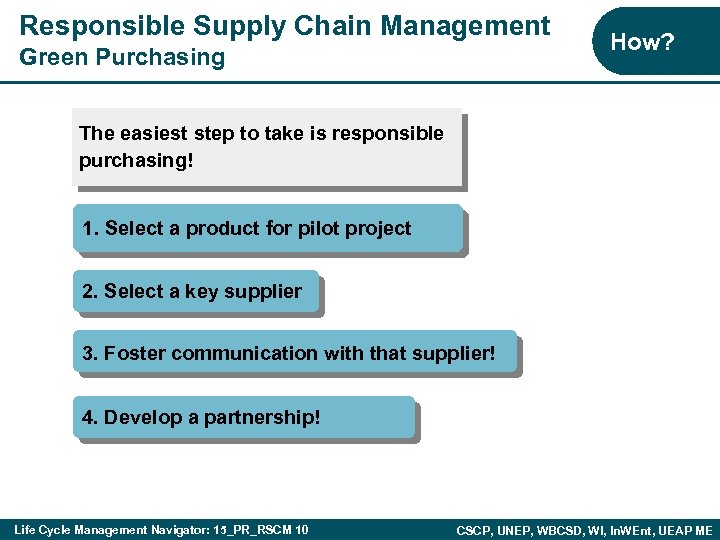 Responsible Supply Chain Management
Green Purchasing

How?

The easiest step to take is responsible purchasing!

1. Select a product for pilot project

2. Select a key supplier

3. Foster communication with that supplier!

4. Develop a partnership!

Life Cycle Management Navigator: 15_PR_RSCM 10

CSCP, UNEP, WBCSD, WI, InWEnt, UEAP ME